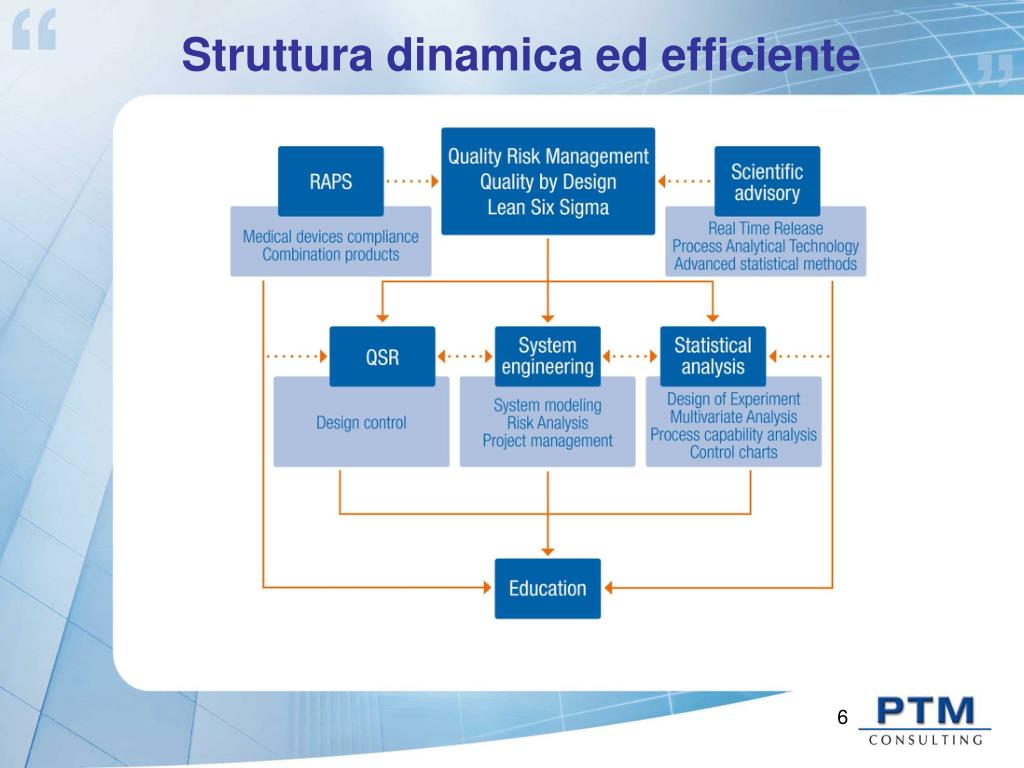 Struttura dinamica ed efficiente

RAPS

Medical devices compliance
Combination products

Quality Risk Management
Quality by Design
Lean Six Sigma

Scientific advisory

Real Time Release
Process Analytical Technology
Advanced statistical methods

QSR

Design control

System engineering

System modeling
Risk Analysis
Project management

Statistical analysis

Design of Experiment
Multivariate Analysis
Process capability analysis
Control charts

Education

6

PTM
CONSULTING